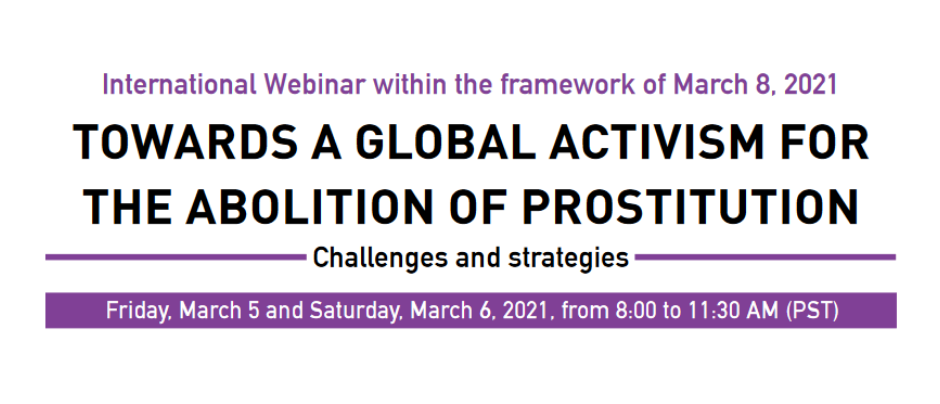 International Webinar within the framework of March 8, 2021

TOWARDS A GLOBAL ACTIVISM FOR THE ABOLITION OF PROSTITUTION

Challenges and strategies

Friday, March 5 and Saturday, March 6, 2021, from 8:00 to 11:30 AM (PST)